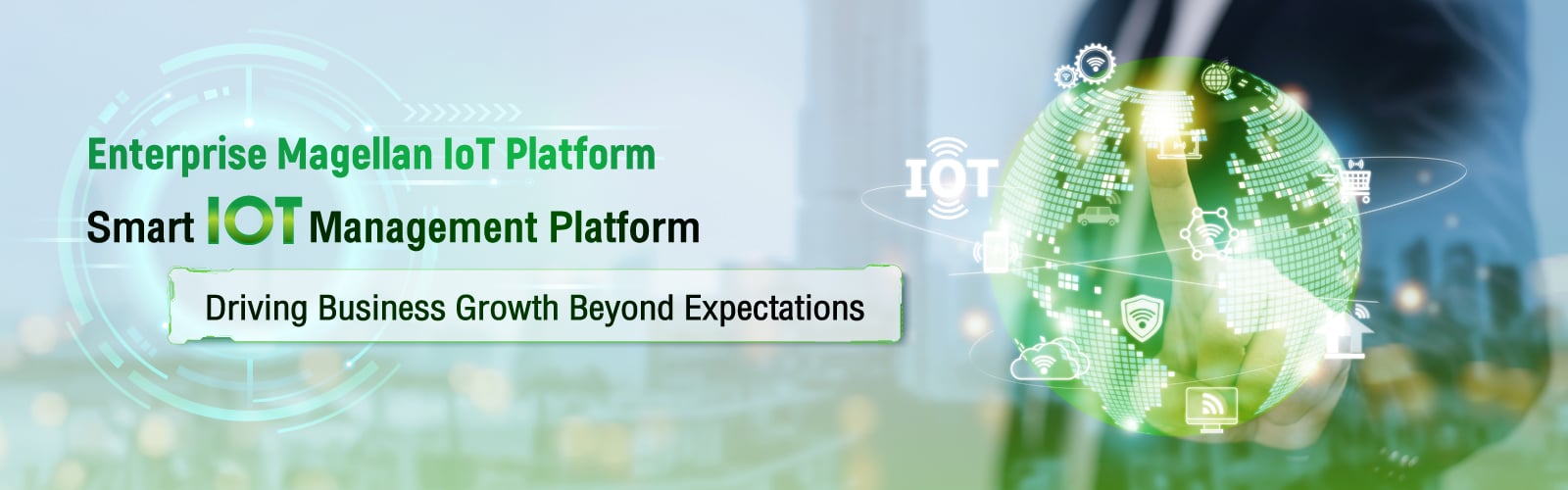 Enterprise Magellan IoT Platform

Smart IOT Management Platform

Driving Business Growth Beyond Expectations

IOT